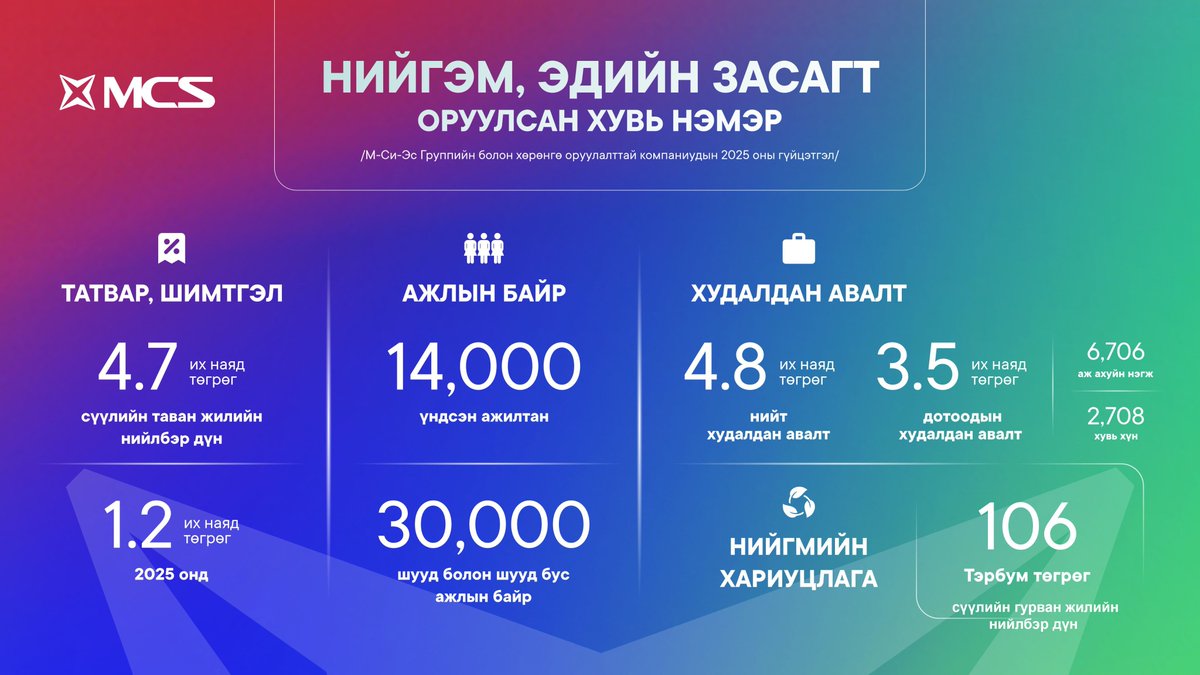 MCS

НИЙГЭМ, ЭДИЙН ЗАСАГТ ОРУУЛСАН ХУВЬ НЭМЭР

/М-Си-Эс Группийн болон хөрөнгө оруулалттай компаниудын 2025 оны гүйцэтгэл/

ТАТВАР, ШИМТГЭЛ

4.7 их наяд төгрөг

сүүлийн таван жилийн нийлбэр дүн

1.2 их наяд төгрөг

2025 онд

АЖЛЫН БАЙР

14,000

үндсэн ажилтан

30,000

шууд болон шууд бус ажлын байр

ХУДАЛДАН АВАЛТ

4.8 их наяд төгрөг

нийт худалдан авалт

3.5 их наяд төгрөг

дотоодын худалдан авалт

6,706

аж ахуйн нэгж

2,708

хувь хүн

НИЙГМИЙН ХАРИУЦЛАГА

106

Тэрбум төгрөг

сүүлийн гурван жилийн нийлбэр дүн